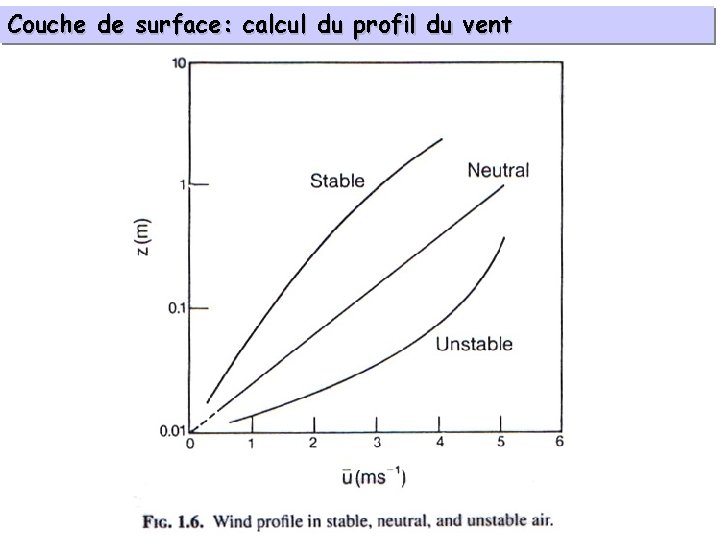 Couche de surface: calcul du profil du vent

10

1

0.1

0.01

z (m)

Stable

Neutral

Unstable

0 1 2 3 4 5 6

$\bar{u}(ms^{-1})$

FIG. 1.6. Wind profile in stable, neutral, and unstable air.